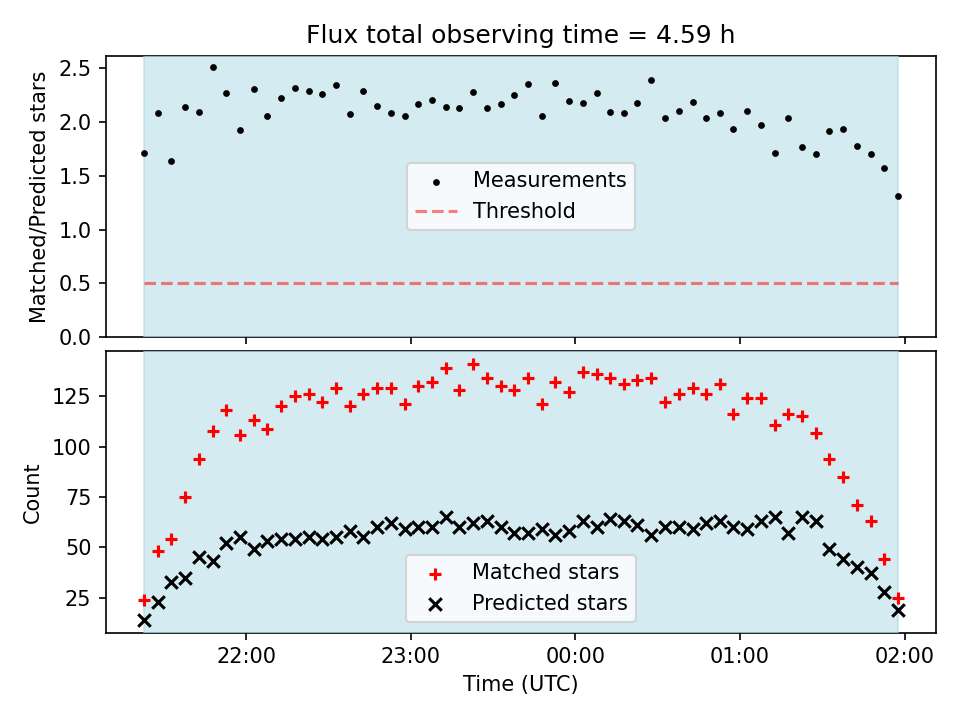 Flux total observing time = 4.59 h

Matched/Predicted stars

2.5
2.0
1.5
1.0
0.5
0.0

Measurements
Threshold

Count

125
100
75
50
25

Matched stars
Predicted stars

22:00
23:00
00:00
01:00
02:00

Time (UTC)